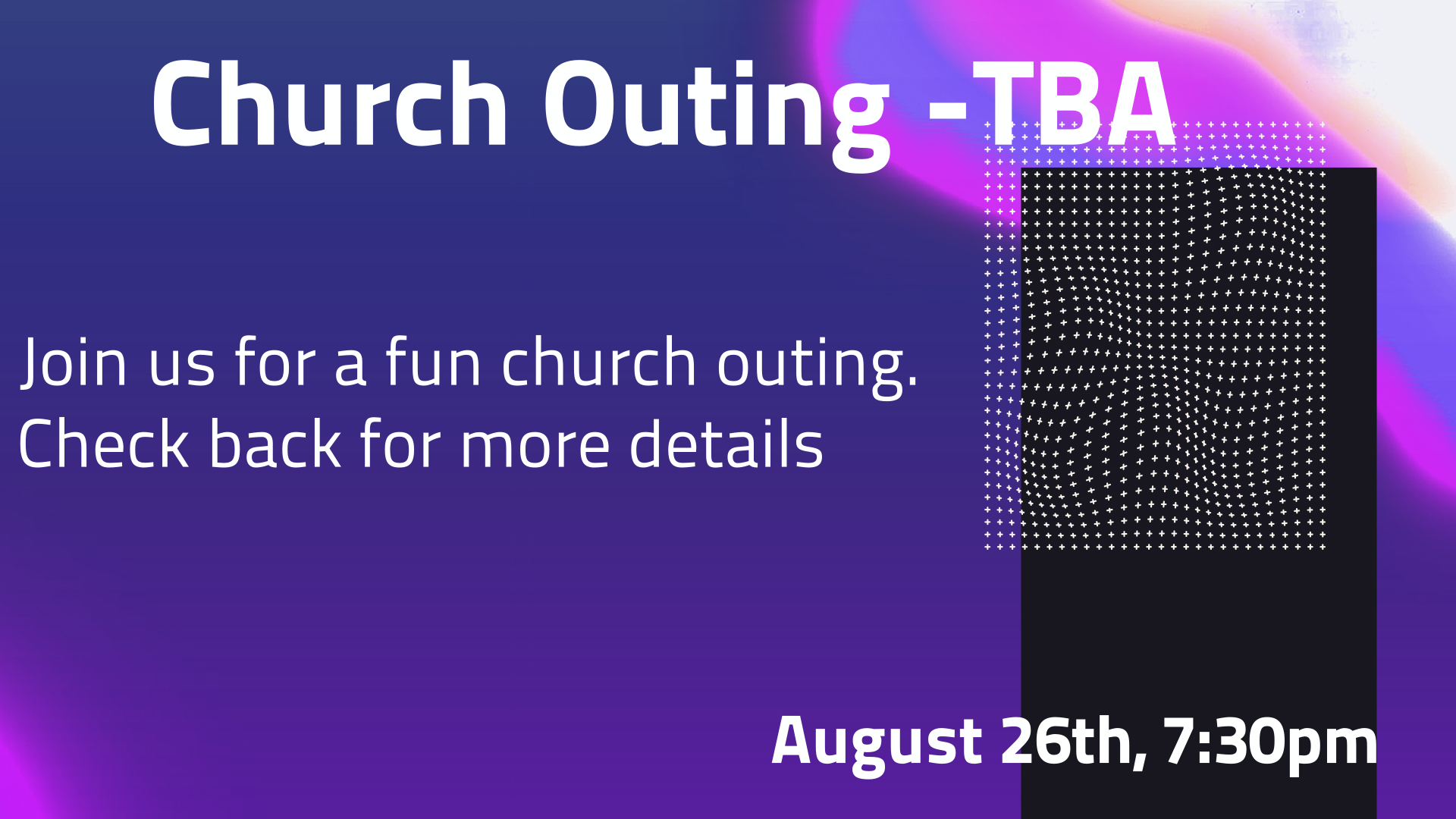 Church Outing -TBA

Join us for a fun church outing. Check back for more details

August 26th, 7:30pm